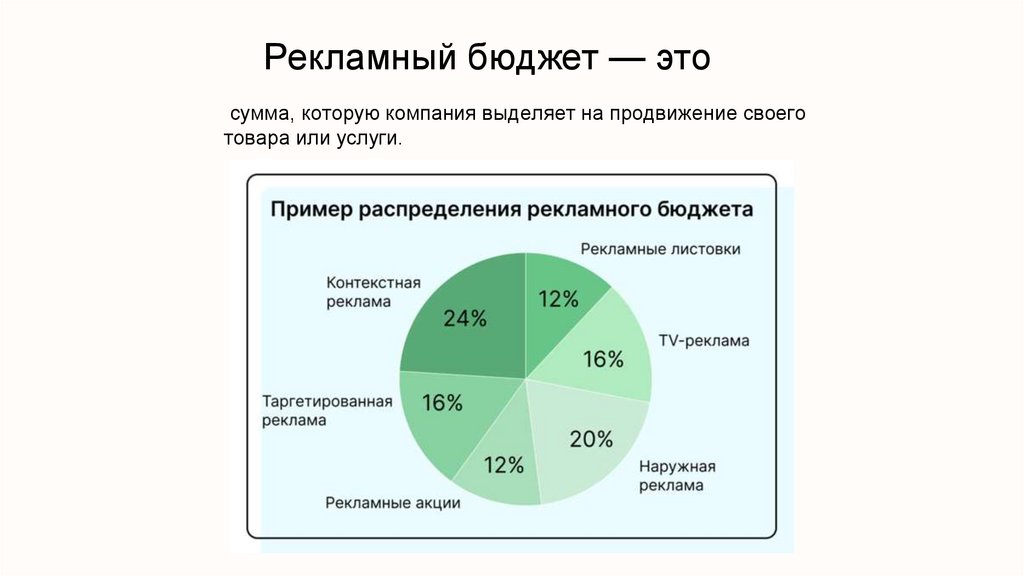 Рекламный бюджет — это

сумма, которую компания выделяет на продвижение своего товара или услуги.

Пример распределения рекламного бюджета

Рекламные листовки
12%
TV-реклама
16%
Наружная реклама
20%
Рекламные акции
12%
Таргетированная реклама
16%
Контекстная реклама
24%